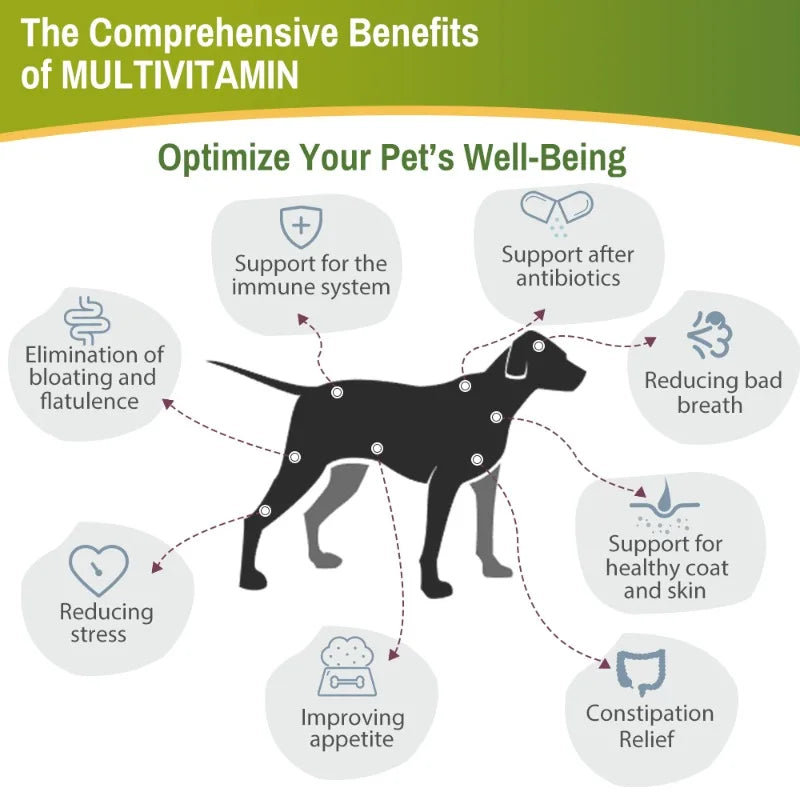 The Comprehensive Benefits of MULTIVITAMIN

Optimize Your Pet's Well-Being

Support for the immune system

Support after antibiotics

Elimination of bloating and flatulence

Reducing bad breath

Support for healthy coat and skin

Reducing stress

Improving appetite

Constipation Relief